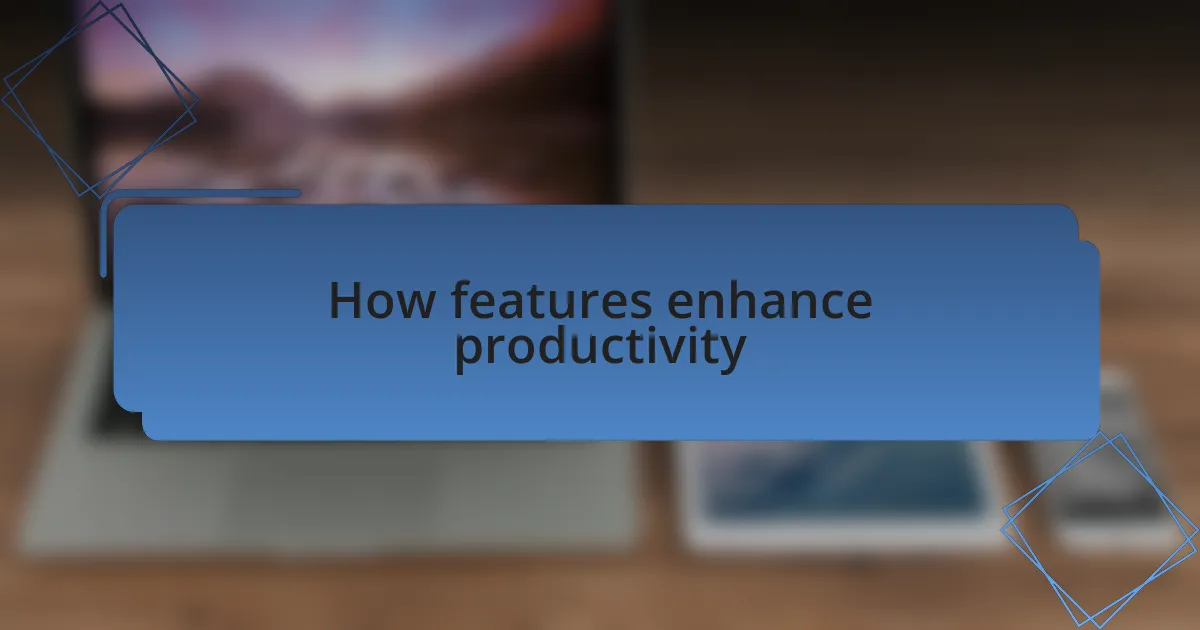 How features enhance productivity